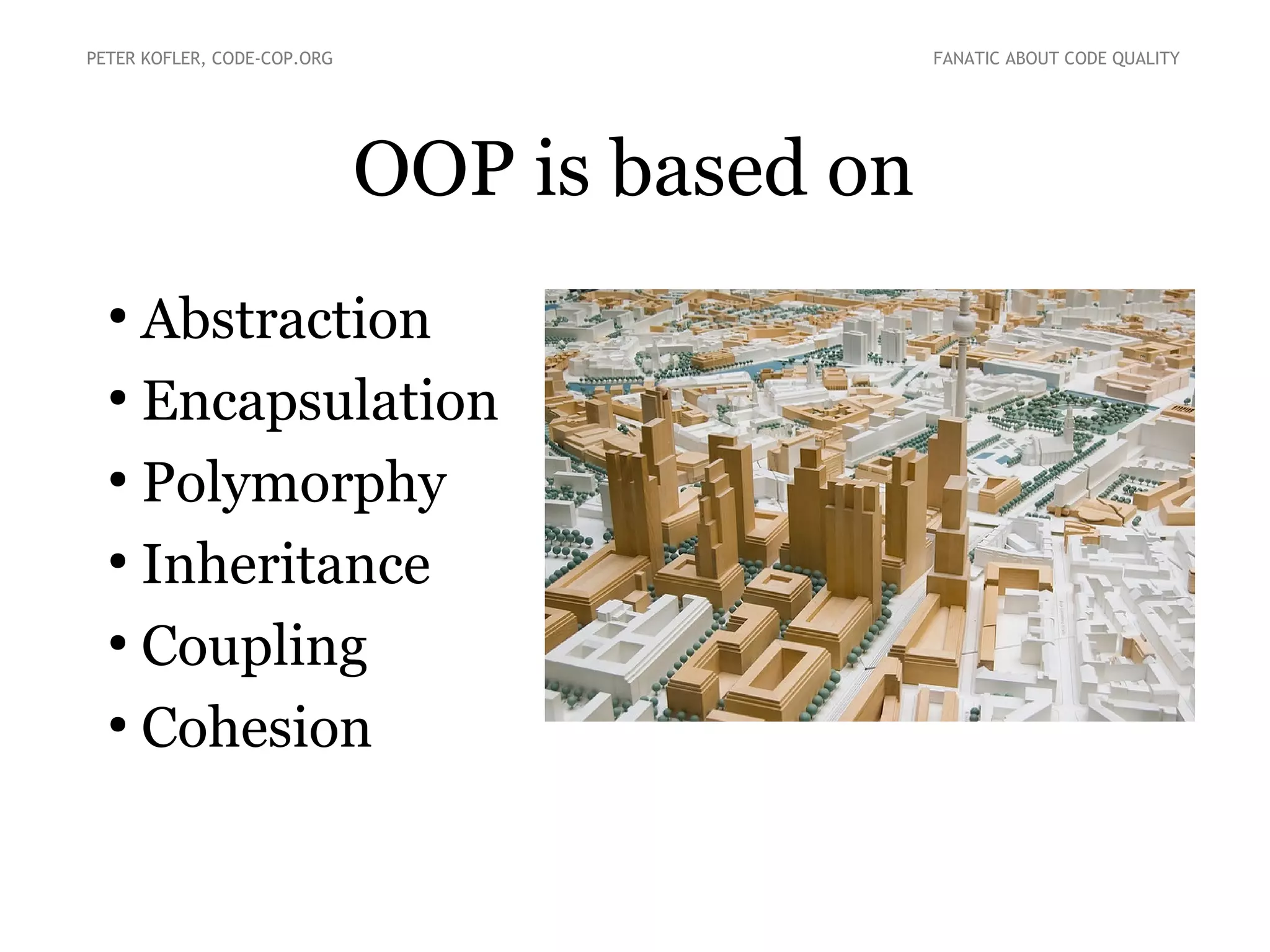 PETER KOFLER, CODE-COP.ORG

FANATIC ABOUT CODE QUALITY

OOP is based on

• Abstraction
• Encapsulation
• Polymorphy
• Inheritance
• Coupling
• Cohesion